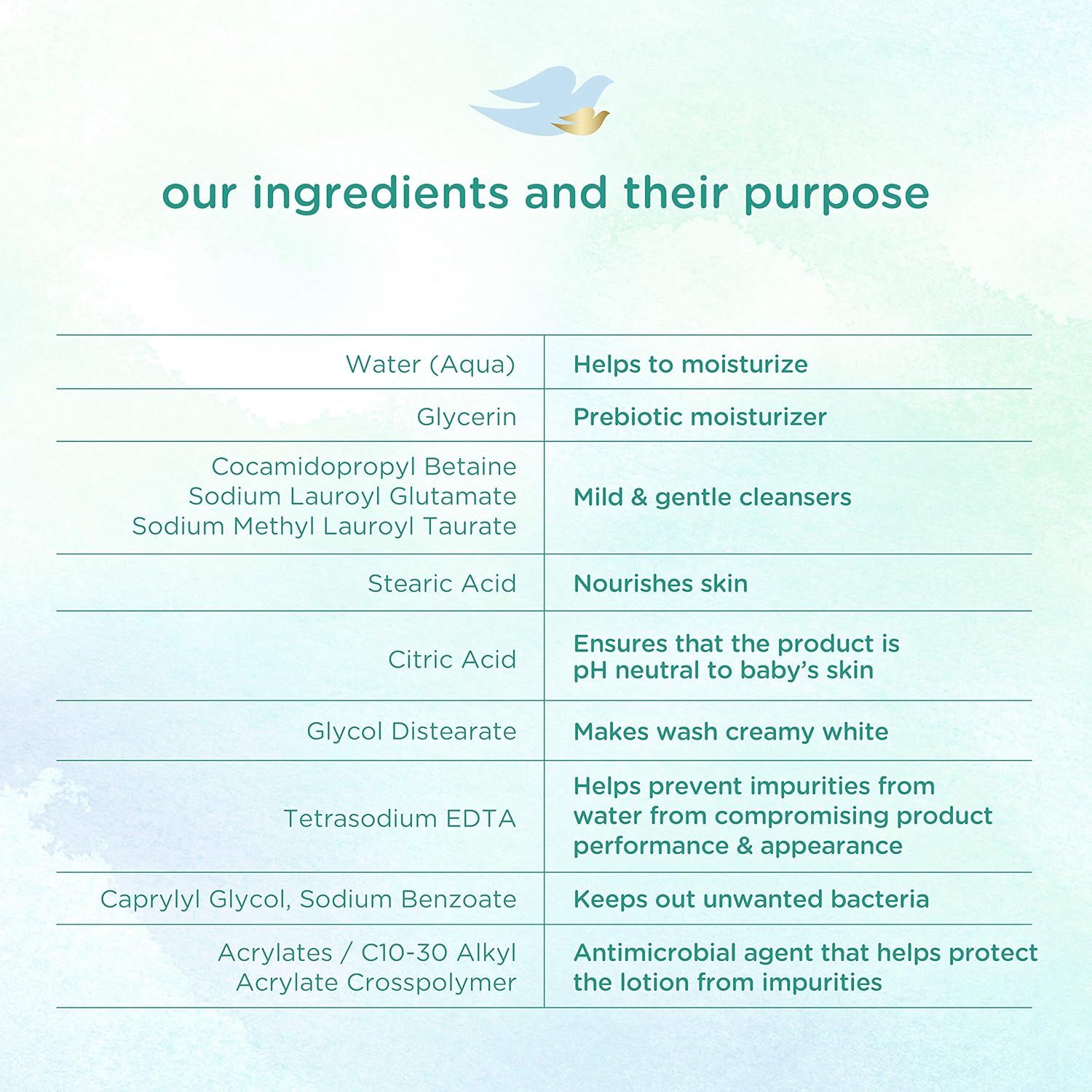 our ingredients and their purpose

| | |
|---|---|
| Water (Aqua) | Helps to moisturize |
| Glycerin | Prebiotic moisturizer |
| Cocamidopropyl Betaine Sodium Lauroyl Glutamate Sodium Methyl Lauroyl Taurate | Mild & gentle cleansers |
| Stearic Acid | Nourishes skin |
| Citric Acid | Ensures that the product is pH neutral to baby's skin |
| Glycol Distearate | Makes wash creamy white |
| Tetrasodium EDTA | Helps prevent impurities from water from compromising product performance & appearance |
| Caprylyl Glycol, Sodium Benzoate | Keeps out unwanted bacteria |
| Acrylates / C10-30 Alkyl Acrylate Crosspolymer | Antimicrobial agent that helps protect the lotion from impurities |